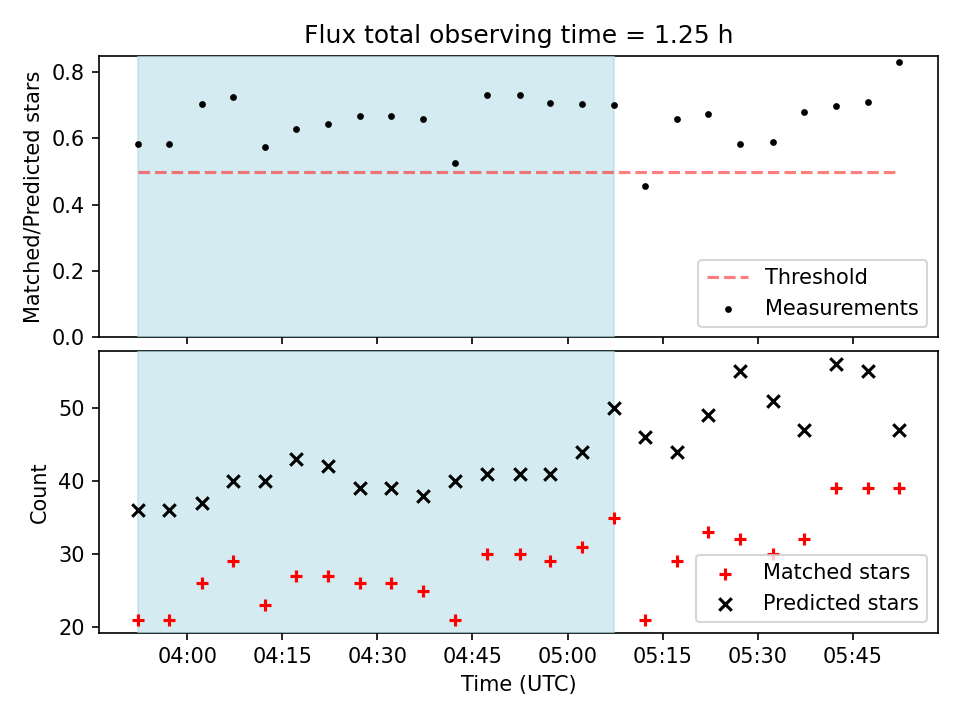 Flux total observing time = 1.25 h

Matched/Predicted stars

0.8
0.6
0.4
0.2
0.0

Threshold
Measurements

Count

50
40
30
20

Matched stars
Predicted stars

04:00
04:15
04:30
04:45
05:00
05:15
05:30
05:45

Time (UTC)